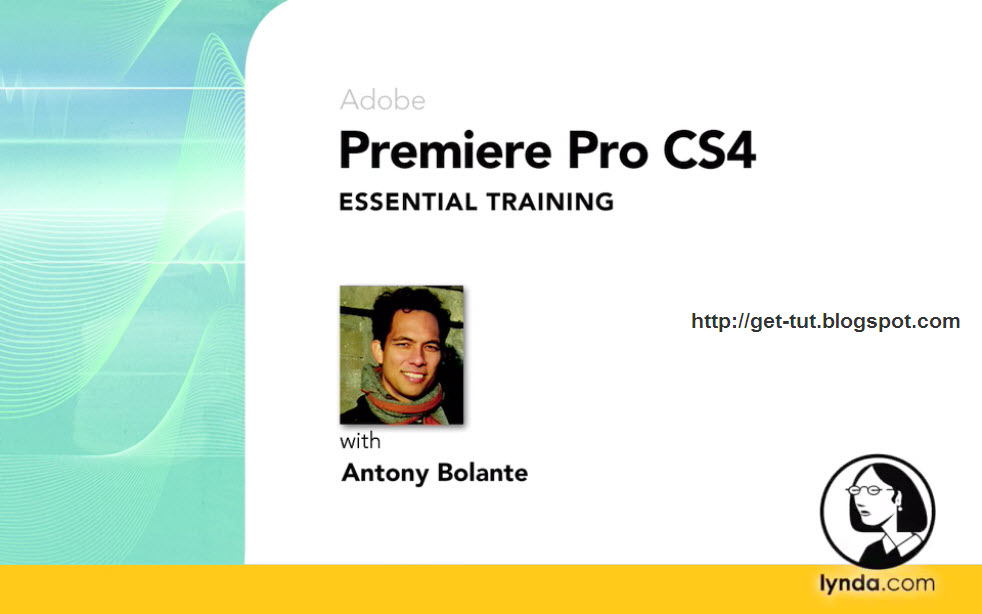 Adobe
Premiere Pro CS4
ESSENTIAL TRAINING

http://get-tut.blogspot.com

with
Antony Bolante

lynda.com